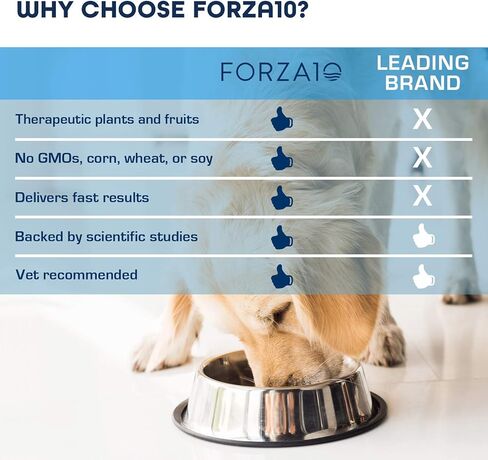 WHY CHOOSE FORZA10?

|  | FORZA10 | LEADING BRAND |
|---|---|---|
| Therapeutic plants and fruits |  | X |
| No GMOs, corn, wheat, or soy |  | X |
| Delivers fast results |  | X |
| Backed by scientific studies |  |  |
| Vet recommended |  |  |